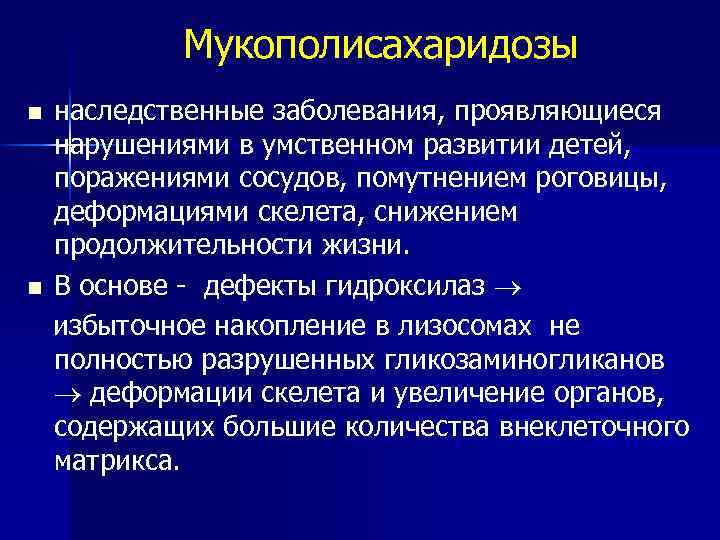 Мукополисахаридозы

■ наследственные заболевания, проявляющиеся нарушениями в умственном развитии детей, поражениями сосудов, помутнением роговицы, деформациями скелета, снижением продолжительности жизни.

■ В основе - дефекты гидроксилаз $\rightarrow$

избыточное накопление в лизосомах не полностью разрушенных гликозаминогликанов $\rightarrow$ деформации скелета и увеличение органов, содержащих большие количества внеклеточного матрикса.